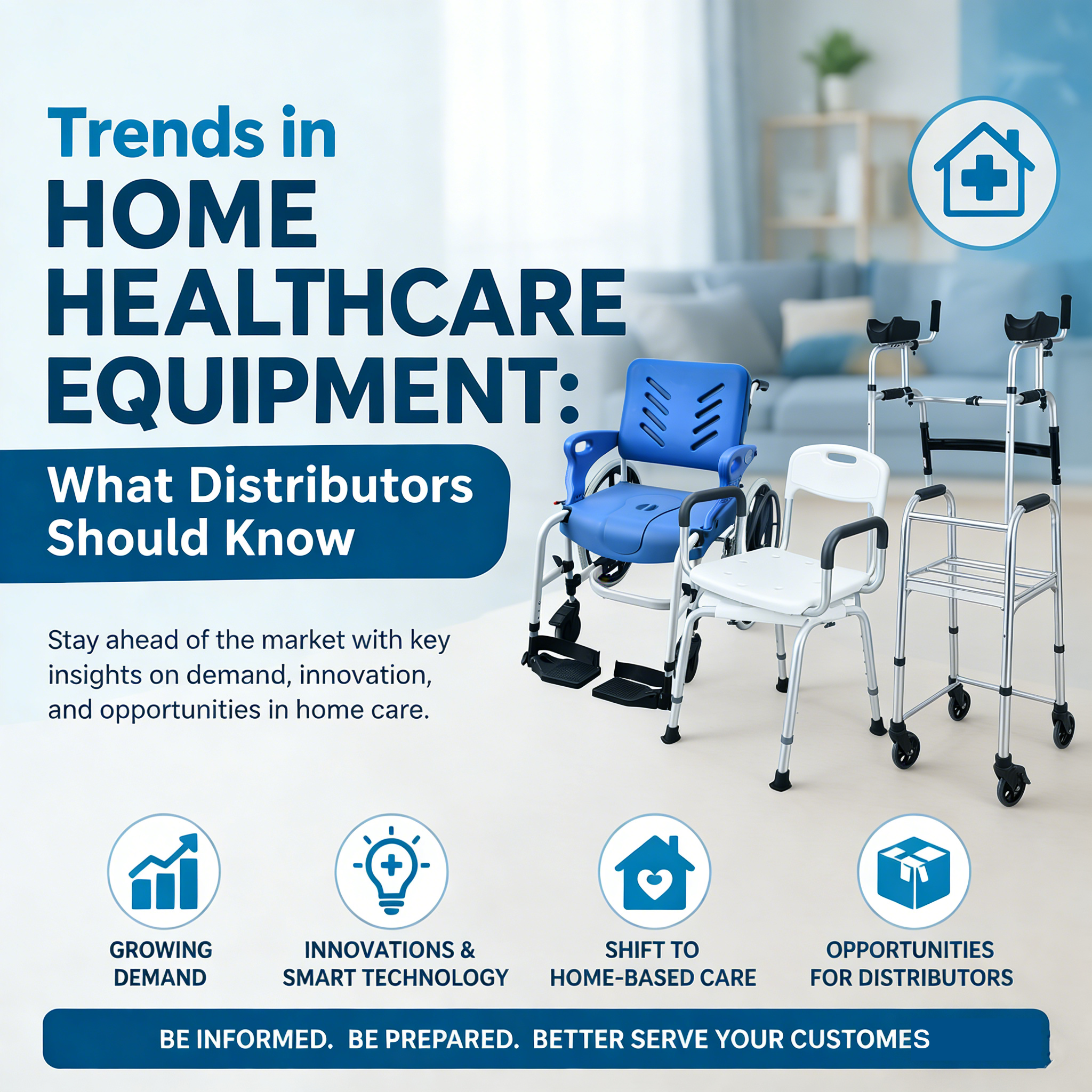 Trends in HOME HEALTHCARE EQUIPMENT:

What Distributors Should Know

Stay ahead of the market with key insights on demand, innovation, and opportunities in home care.

GROWING DEMAND

INNOVATIONS & SMART TECHNOLOGY

SHIFT TO HOME-BASED CARE

OPPORTUNITIES FOR DISTRIBUTORS

BE INFORMED. BE PREPARED. BETTER SERVE YOUR CUSTOMES